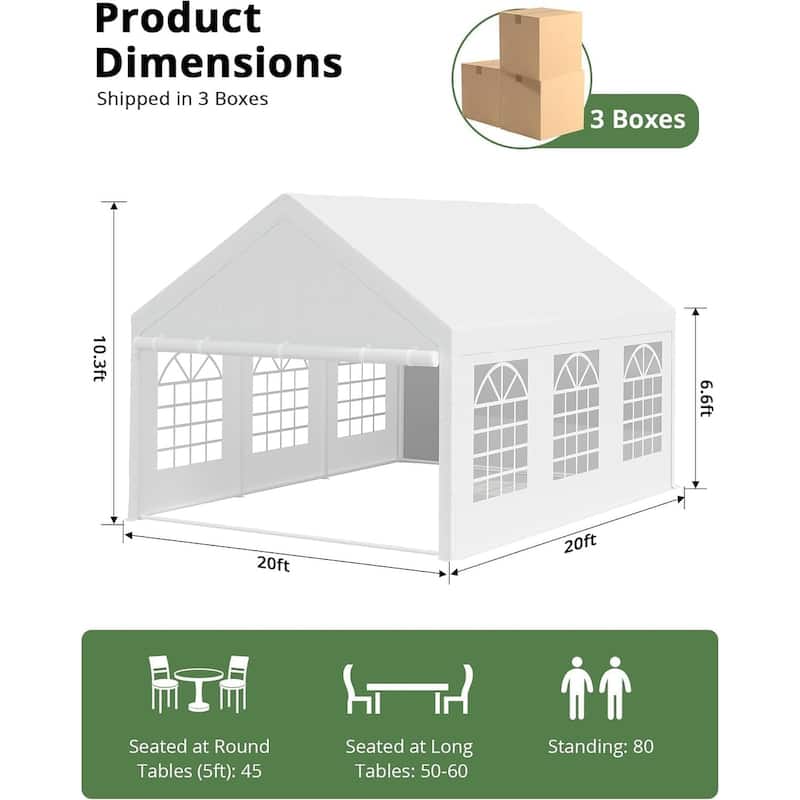 Product Dimensions
Shipped in 3 Boxes

3 Boxes

10.3ft

6.6ft

20ft

20ft

Seated at Round Tables (5ft): 45

Seated at Long Tables: 50-60

Standing: 80